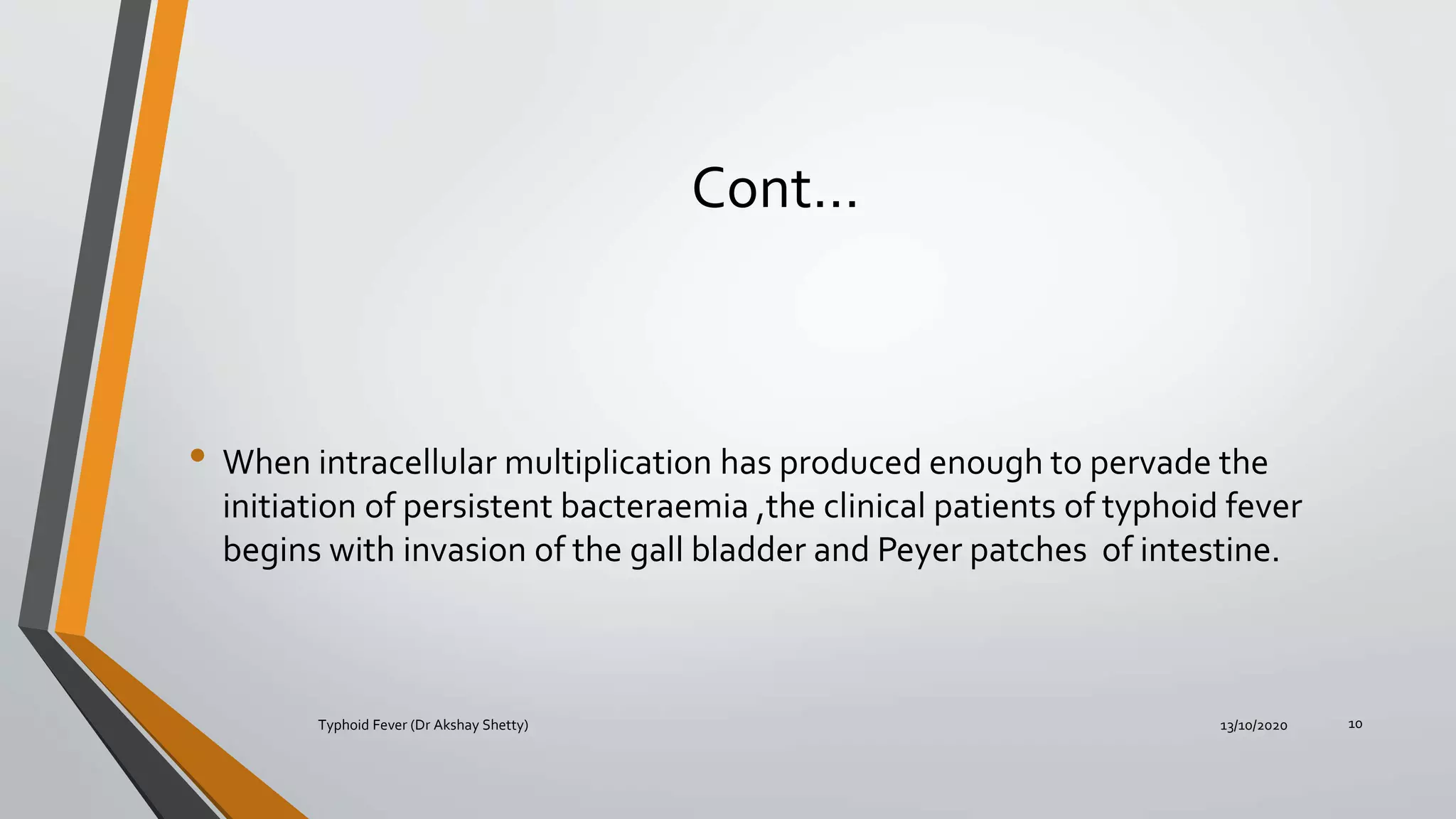 Cont…

• When intracellular multiplication has produced enough to pervade the initiation of persistent bacteraemia ,the clinical patients of typhoid fever begins with invasion of the gall bladder and Peyer patches of intestine.

Typhoid Fever (Dr Akshay Shetty)

13/10/2020

10